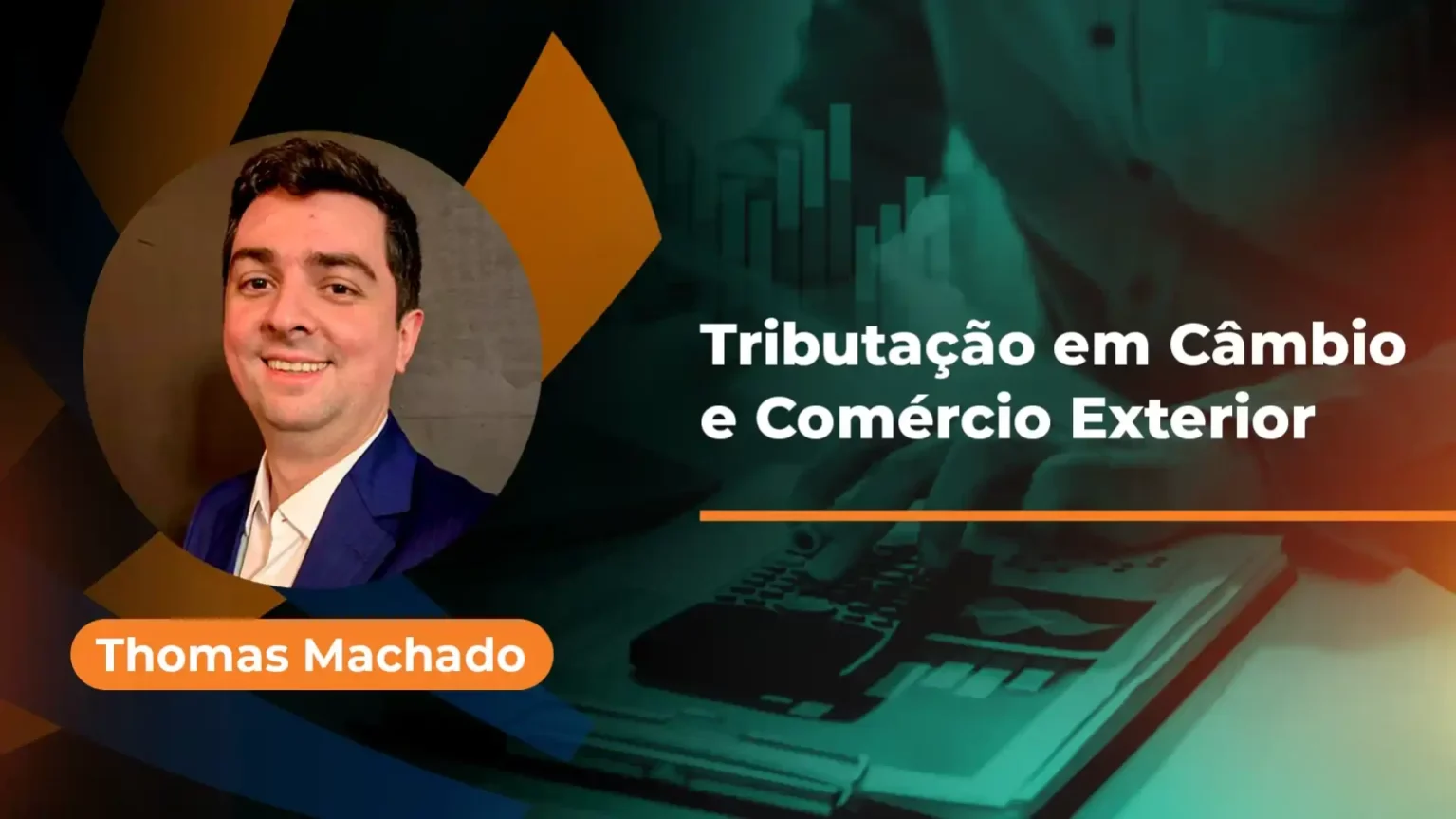 Tributação em Câmbio e Comércio Exterior

Thomas Machado